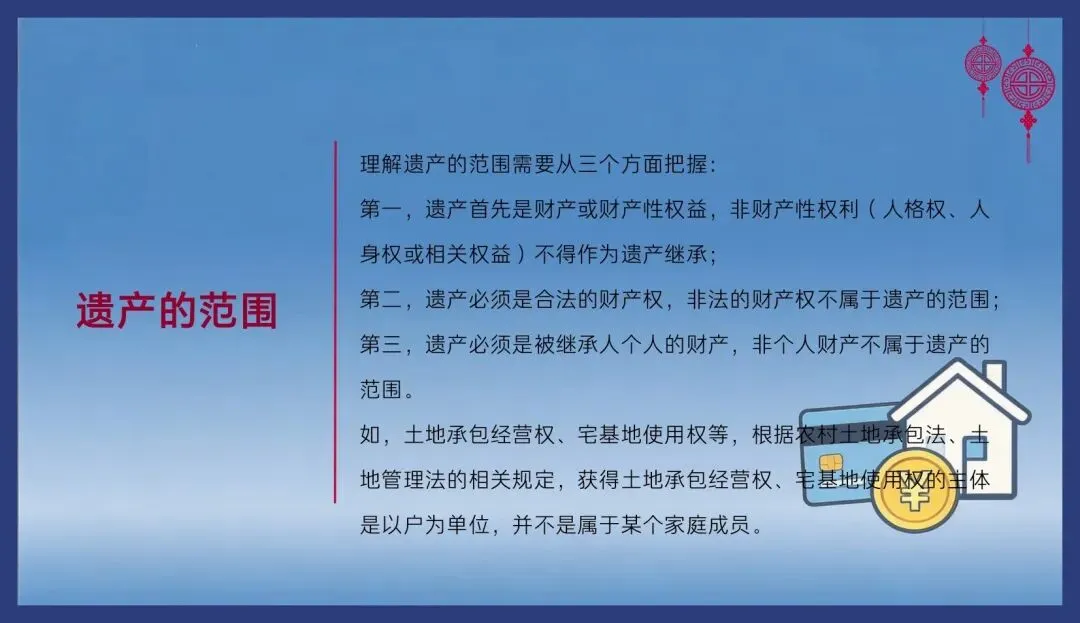 遗产的范围

理解遗产的范围需要从三个方面把握：

第一，遗产首先是财产或财产性权益，非财产性权利（人格权、人身权或相关权益）不得作为遗产继承；

第二，遗产必须是合法的财产权，非法的财产权不属于遗产的范围；

第三，遗产必须是被继承人个人的财产，非个人财产不属于遗产的范围。

如，土地承包经营权、宅基地使用权等，根据农村土地承包法、土地管理法的相关规定，获得土地承包经营权、宅基地使用权的主体是以户为单位，并不是属于某个家庭成员。

¥